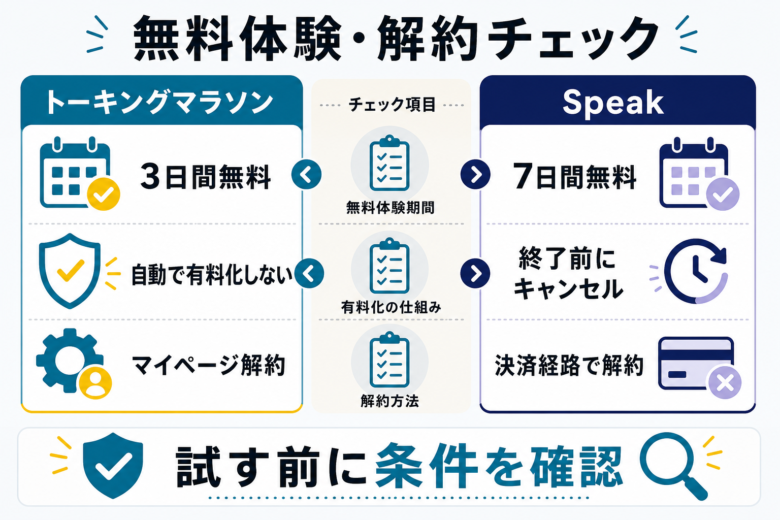 無料体験・解約チェック

トーキングマラソン

3日間無料

自動で有料化しない

マイページ解約

チェック項目

無料体験期間

有料化の仕組み

解約方法

Speak

7日間無料

終了前にキャンセル

決済経路で解約

試す前に条件を確認